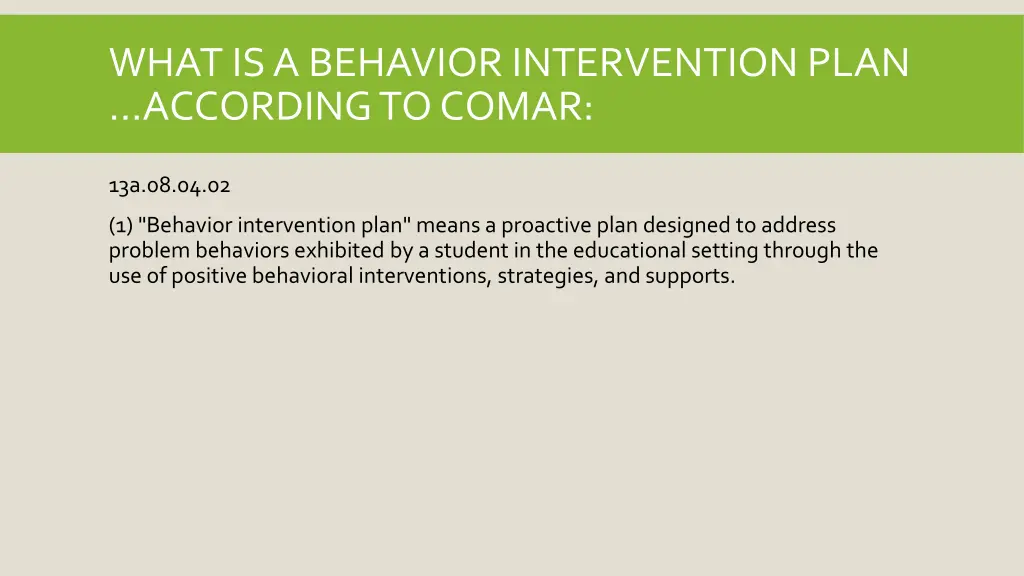 WHAT IS A BEHAVIOR INTERVENTION PLAN …ACCORDING TO COMAR:

13a.08.04.02

(1) "Behavior intervention plan" means a proactive plan designed to address problem behaviors exhibited by a student in the educational setting through the use of positive behavioral interventions, strategies, and supports.